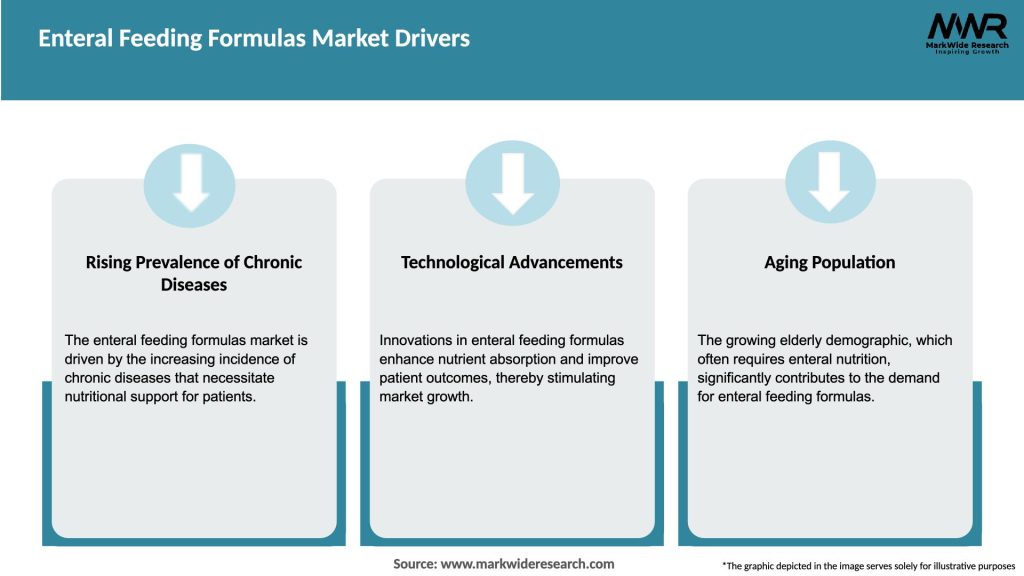 Enteral Feeding Formulas Market Drivers

MWR
MarkWide Research
Inspiring Growth

Rising Prevalence of Chronic Diseases

The enteral feeding formulas market is driven by the increasing incidence of chronic diseases that necessitate nutritional support for patients.

Technological Advancements

Innovations in enteral feeding formulas enhance nutrient absorption and improve patient outcomes, thereby stimulating market growth.

Aging Population

The growing elderly demographic, which often requires enteral nutrition, significantly contributes to the demand for enteral feeding formulas.

Source: www.markwideresearch.com

*The graphic depicted in the image serves solely for illustrative purposes